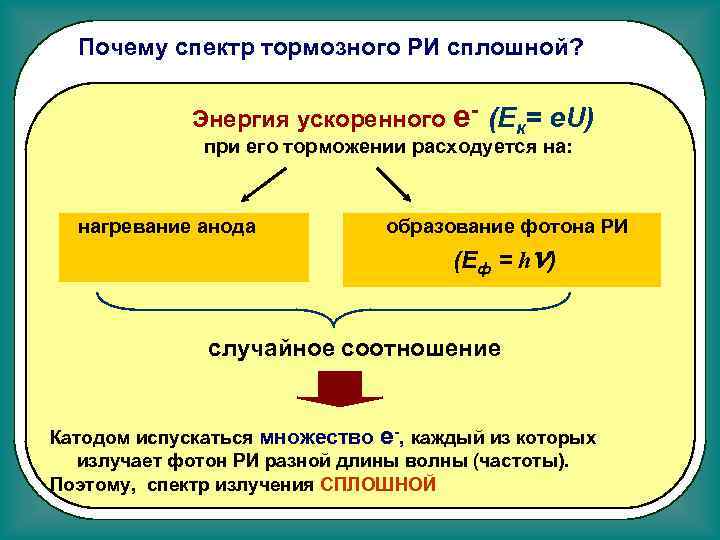 Почему спектр тормозного РИ сплошной?

Энергия ускоренного $e^-$ ($E_к = eU$)
при его торможении расходуется на:

нагревание анода

образование фотона РИ
($E_ф = h\nu$)

случайное соотношение

Катодом испускаться множество $e^-$, каждый из которых излучает фотон РИ разной длины волны (частоты).
Поэтому, спектр излучения СПЛОШНОЙ